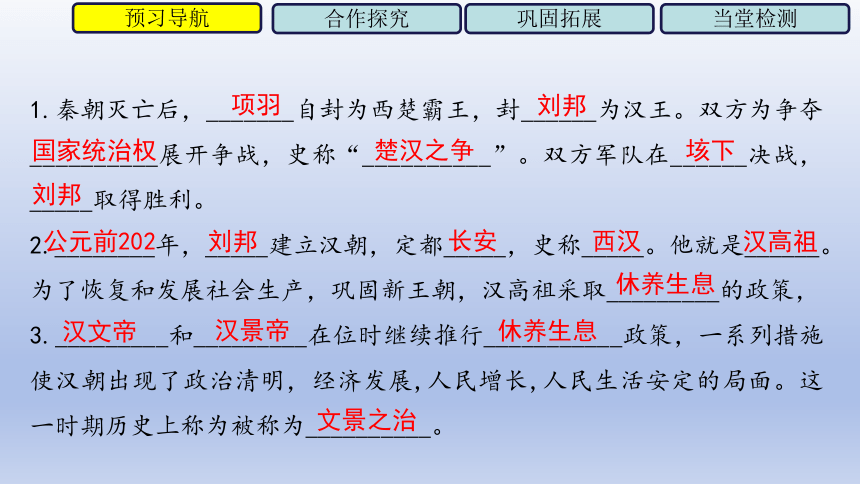 预习导航 合作探究 巩固拓展 当堂检测

1. 秦朝灭亡后，项羽自封为西楚霸王，封刘邦为汉王。双方为争夺国家统治权展开争战，史称“楚汉之争”。双方军队在垓下决战，刘邦取得胜利。

2.公元前202年，刘邦建立汉朝，定都长安，史称西汉。他就是汉高祖。为了恢复和发展社会生产，巩固新王朝，汉高祖采取休养生息的政策，

3. 汉文帝和汉景帝在位时继续推行休养生息政策，一系列措施使汉朝出现了政治清明，经济发展，人民增长，人民生活安定的局面。这一时期历史上称为被称为文景之治。